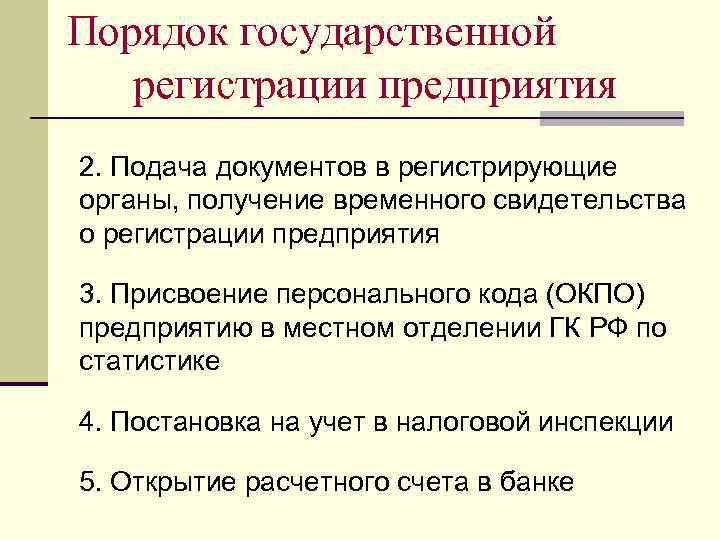 Порядок государственной регистрации предприятия

2. Подача документов в регистрирующие органы, получение временного свидетельства о регистрации предприятия

3. Присвоение персонального кода (ОКПО) предприятию в местном отделении ГК РФ по статистике

4. Постановка на учет в налоговой инспекции

5. Открытие расчетного счета в банке